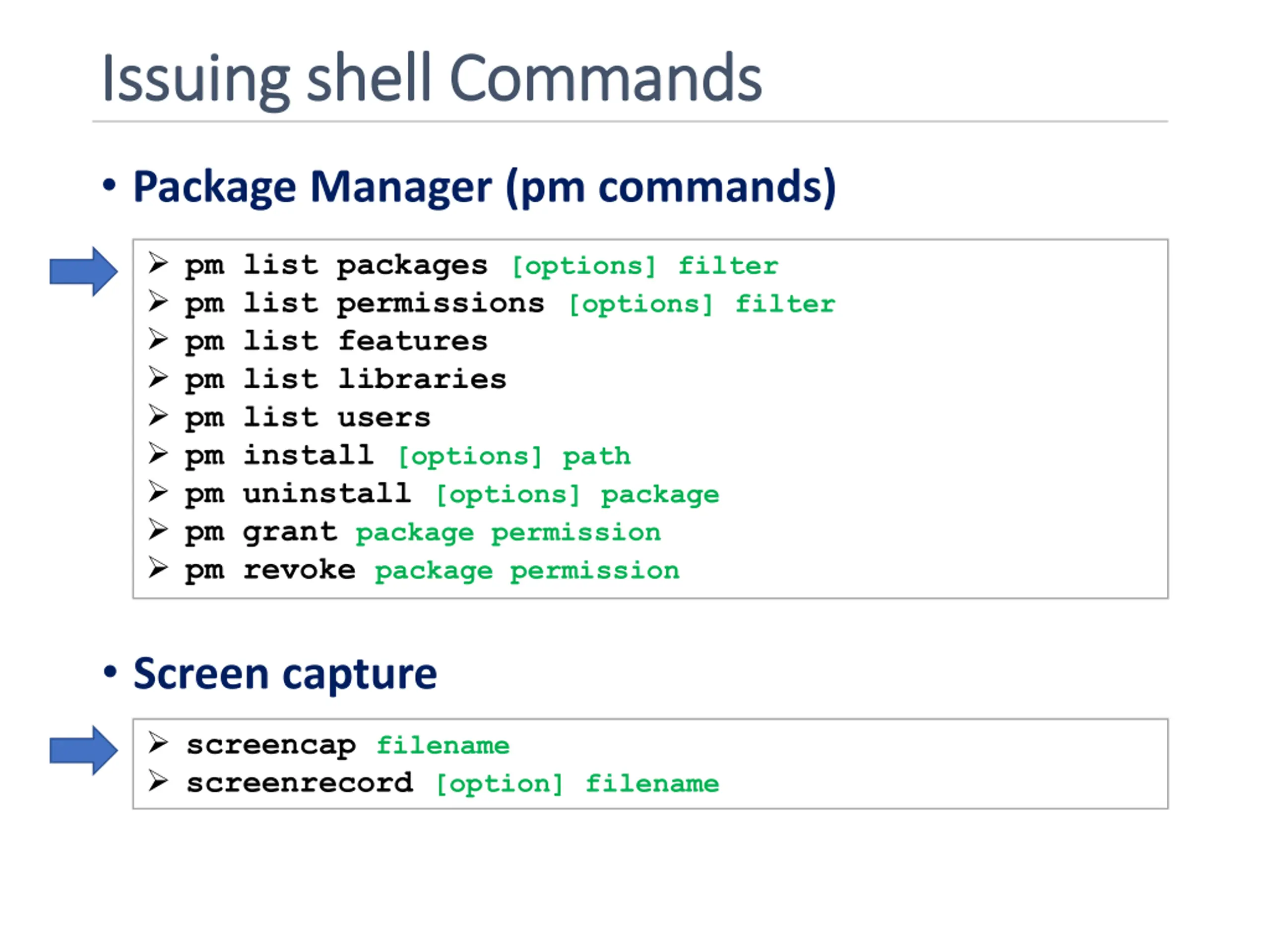 Issuing shell Commands

• Package Manager (pm commands)

➢ pm list packages [options] filter
➢ pm list permissions [options] filter
➢ pm list features
➢ pm list libraries
➢ pm list users
➢ pm install [options] path
➢ pm uninstall [options] package
➢ pm grant package permission
➢ pm revoke package permission

• Screen capture

➢ screencap filename
➢ screenrecord [option] filename